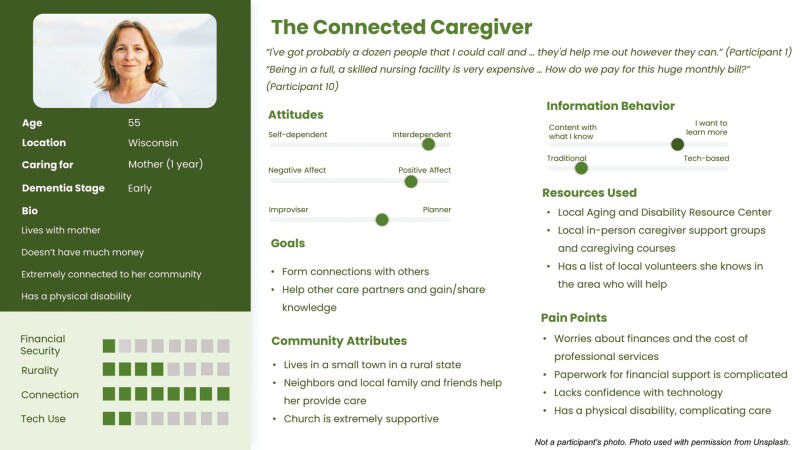 Age 55
Location Wisconsin
Caring for Mother (1 year)
Dementia Stage Early
Bio
Lives with mother
Doesn't have much money
Extremely connected to her community
Has a physical disability

Financial Security
Rurality
Connection
Tech Use

The Connected Caregiver

"I've got probably a dozen people that I could call and ... they'd help me out however they can." (Participant 1)
"Being in a full, a skilled nursing facility is very expensive ... How do we pay for this huge monthly bill?" (Participant 10)

Attitudes
Self-dependent Interdependent
Negative Affect Positive Affect
Improviser Planner

Goals
• Form connections with others
• Help other care partners and gain/share knowledge

Community Attributes
• Lives in a small town in a rural state
• Neighbors and local family and friends help her provide care
• Church is extremely supportive

Information Behavior
Content with what I know I want to learn more
Traditional Tech-based

Resources Used
• Local Aging and Disability Resource Center
• Local in-person caregiver support groups and caregiving courses
• Has a list of local volunteers she knows in the area who will help

Pain Points
• Worries about finances and the cost of professional services
• Paperwork for financial support is complicated
• Lacks confidence with technology
• Has a physical disability, complicating care

Not a participant's photo. Photo used with permission from Unsplash.